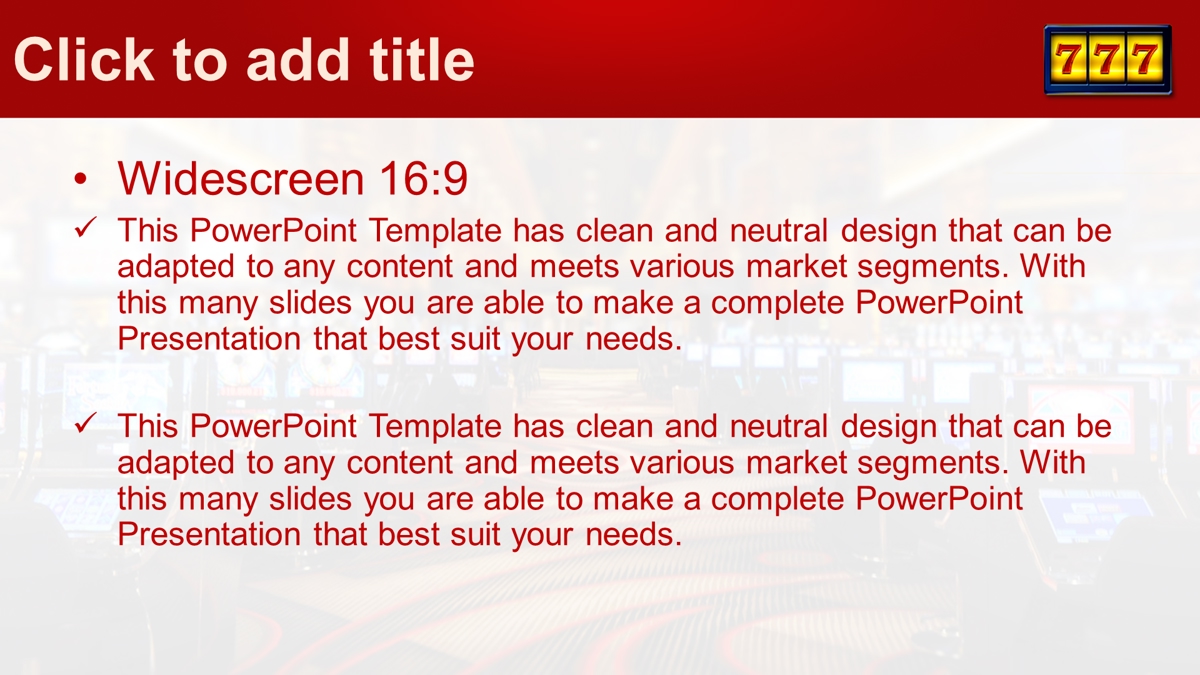 Click to add title

777

• Widescreen 16:9

✓ This PowerPoint Template has clean and neutral design that can be adapted to any content and meets various market segments. With this many slides you are able to make a complete PowerPoint Presentation that best suit your needs.

✓ This PowerPoint Template has clean and neutral design that can be adapted to any content and meets various market segments. With this many slides you are able to make a complete PowerPoint Presentation that best suit your needs.